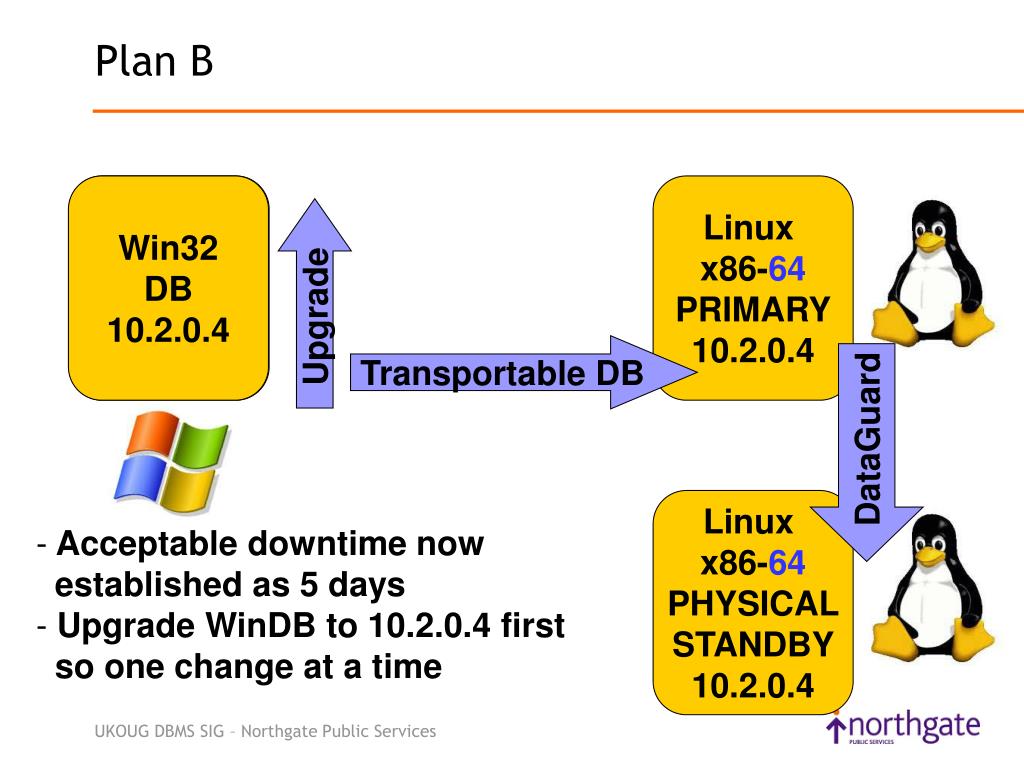 Plan B

Win32
DB
10.2.0.4

Upgrade

Transportable DB

Linux
x86-64
PRIMARY
10.2.0.4

DataGuard

Linux
x86-64
PHYSICAL
STANDBY
10.2.0.4

- Acceptable downtime now established as 5 days
- Upgrade WinDB to 10.2.0.4 first so one change at a time

UKOUG DBMS SIG – Northgate Public Services

northgate
PUBLIC SERVICES